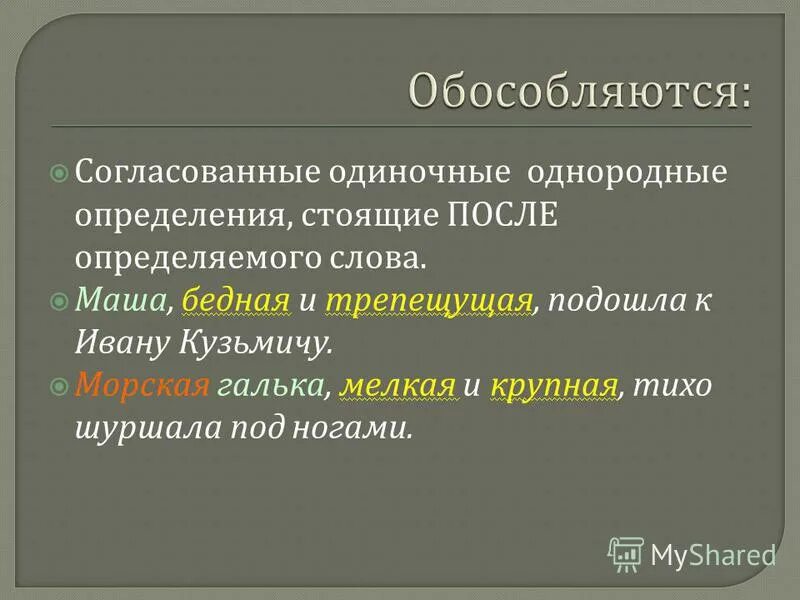 Обособляются:

Согласованные одиночные однородные определения, стоящие ПОСЛЕ определяемого слова.

Маша, бедная и трепещущая, подошла к Ивану Кузьмичу.

Морская галька, мелкая и крупная, тихо шуршала под ногами.

MyShared